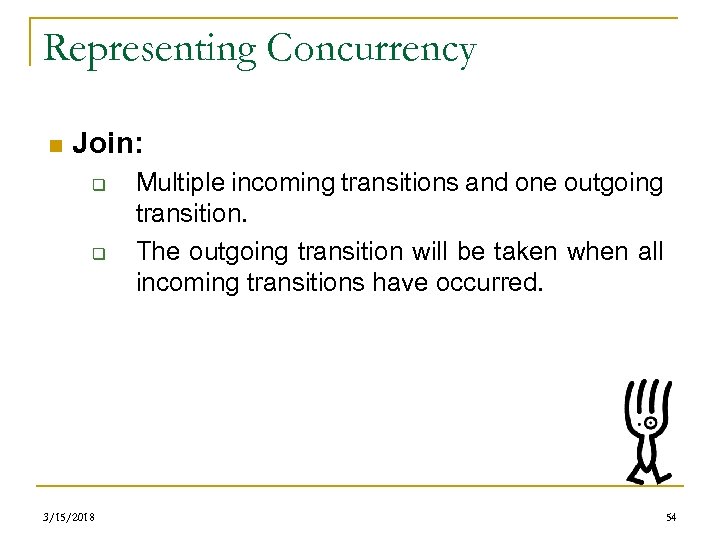 Representing Concurrency

Join:

Multiple incoming transitions and one outgoing transition.

The outgoing transition will be taken when all incoming transitions have occurred.

3/15/2018

54